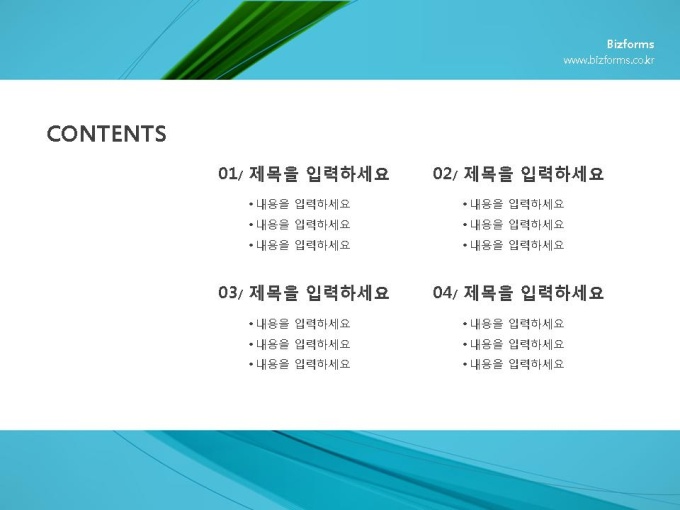 Bizforms
www.bizforms.co.kr

CONTENTS

01/ 제목을 입력하세요

• 내용을 입력하세요
• 내용을 입력하세요
• 내용을 입력하세요

02/ 제목을 입력하세요

• 내용을 입력하세요
• 내용을 입력하세요
• 내용을 입력하세요

03/ 제목을 입력하세요

• 내용을 입력하세요
• 내용을 입력하세요
• 내용을 입력하세요

04/ 제목을 입력하세요

• 내용을 입력하세요
• 내용을 입력하세요
• 내용을 입력하세요